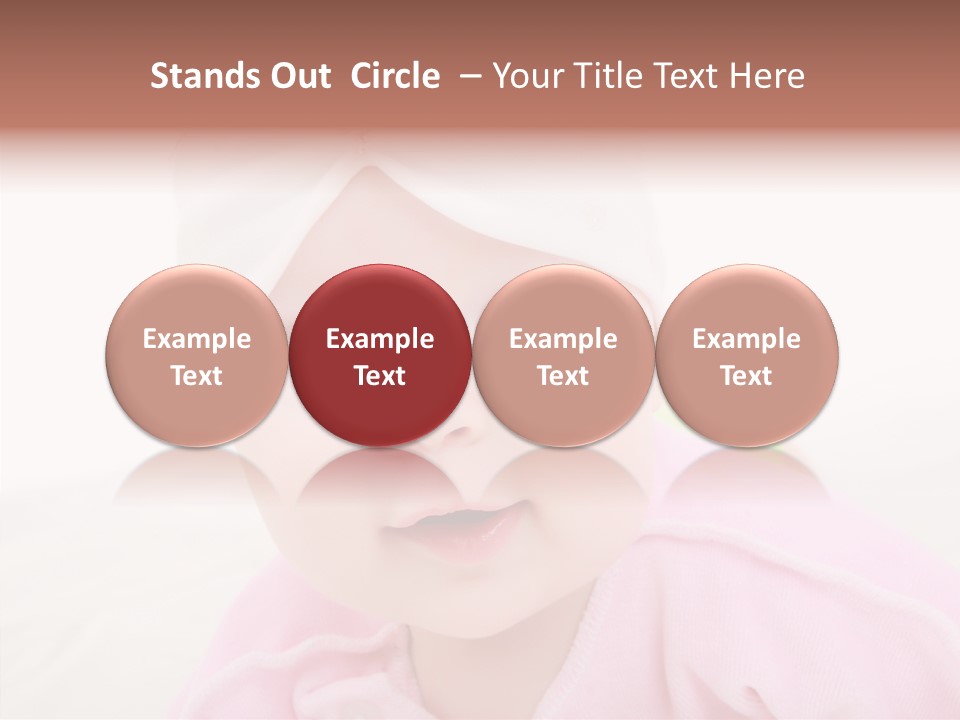 Stands Out Circle – Your Title Text Here

Example Text

Example Text

Example Text

Example Text